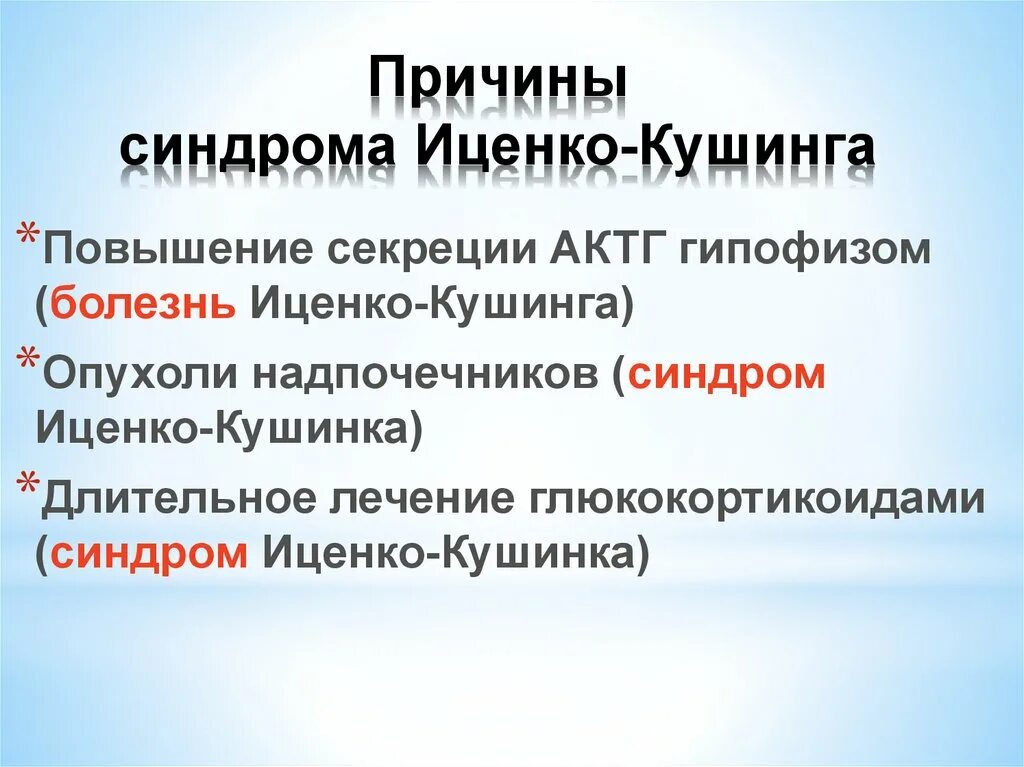 Причины
синдрома Иценко-Кушинга

*Повышение секреции АКТГ гипофизом (болезнь Иценко-Кушинга)

*Опухоли надпочечников (синдром Иценко-Кушинка)

*Длительное лечение глюкокортикоидами (синдром Иценко-Кушинка)